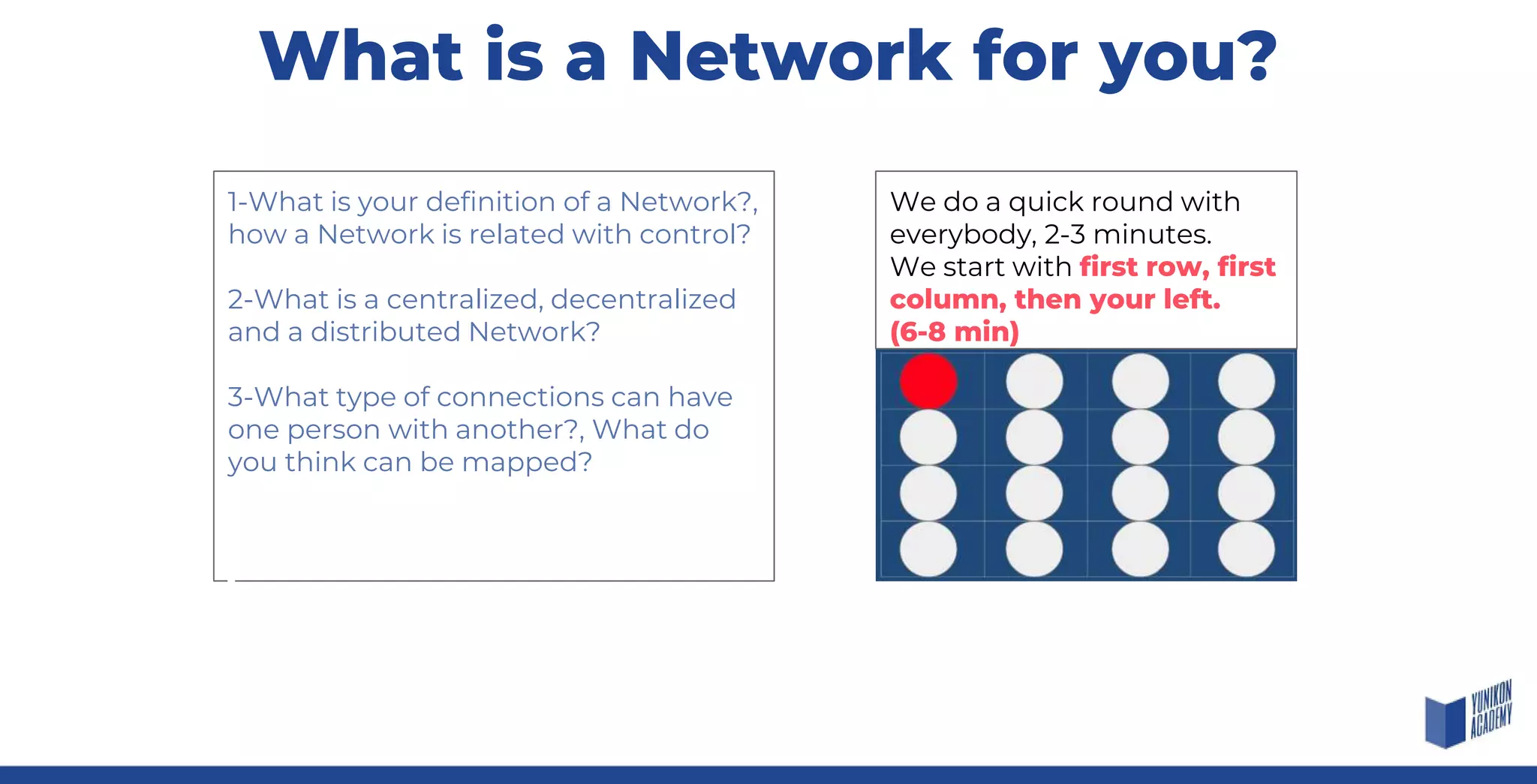 What is a Network for you?

1-What is your definition of a Network?, how a Network is related with control?

2-What is a centralized, decentralized and a distributed Network?

3-What type of connections can have one person with another?, What do you think can be mapped?

We do a quick round with everybody, 2-3 minutes. We start with first row, first column, then your left. (6-8 min)

YUNIKON ACADEMY